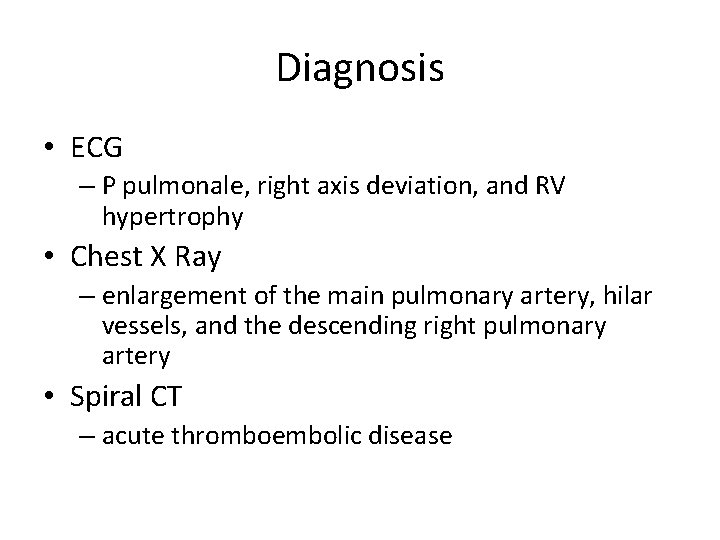 Diagnosis

• ECG
– P pulmonale, right axis deviation, and RV hypertrophy

• Chest X Ray
– enlargement of the main pulmonary artery, hilar vessels, and the descending right pulmonary artery

• Spiral CT
– acute thromboembolic disease